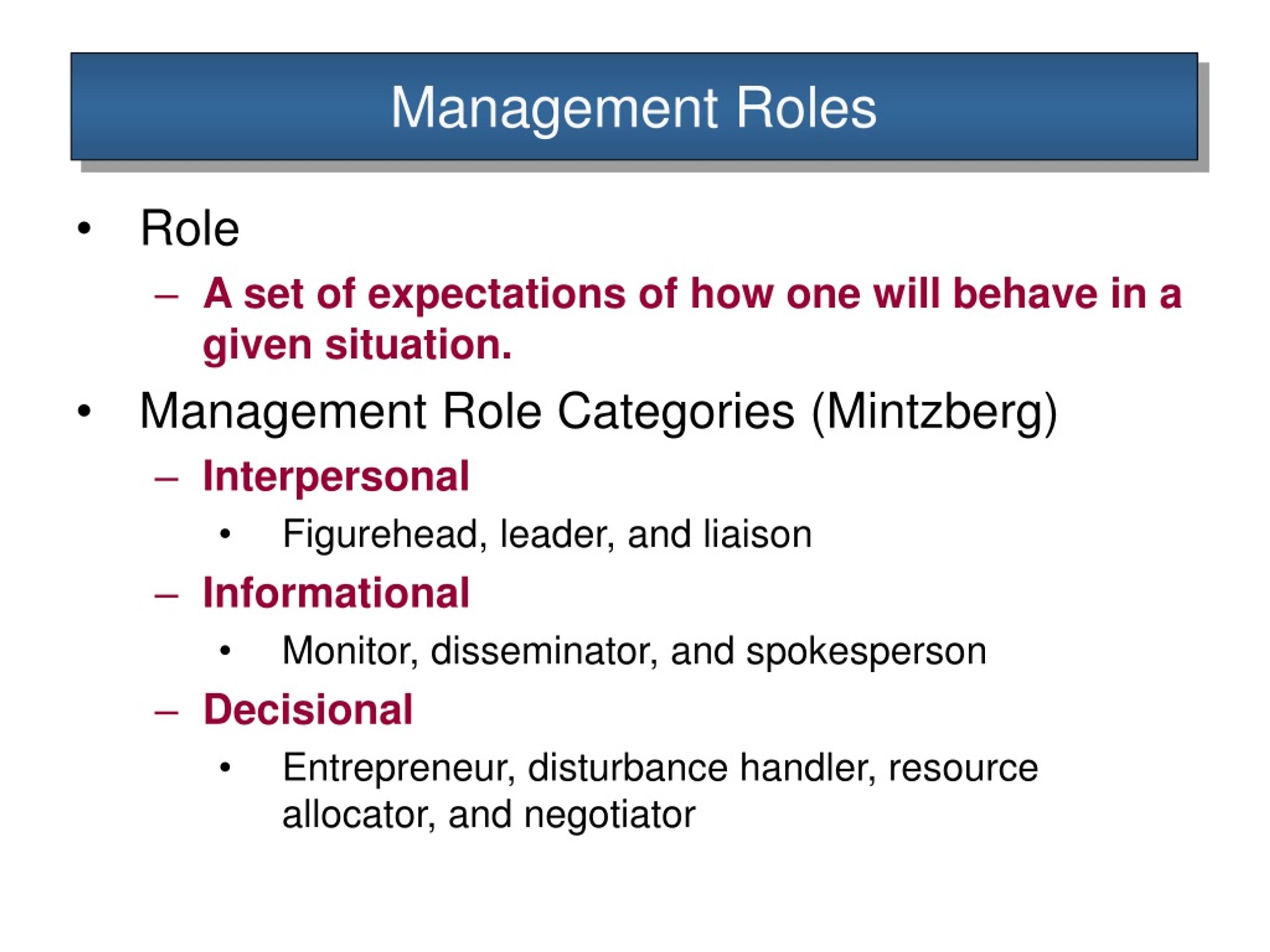 Management Roles

• Role
– A set of expectations of how one will behave in a given situation.
• Management Role Categories (Mintzberg)
– Interpersonal
• Figurehead, leader, and liaison
– Informational
• Monitor, disseminator, and spokesperson
– Decisional
• Entrepreneur, disturbance handler, resource allocator, and negotiator